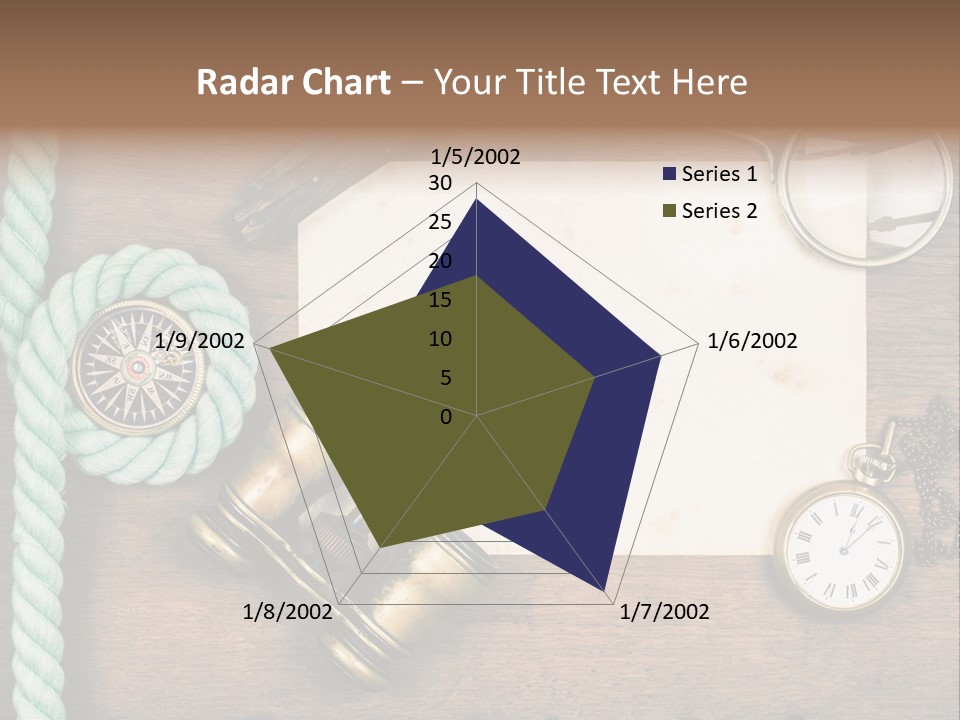 Radar Chart – Your Title Text Here

1/5/2002
30
25
20
15
10
5
0
1/6/2002
1/7/2002
1/8/2002
1/9/2002

Series 1
Series 2